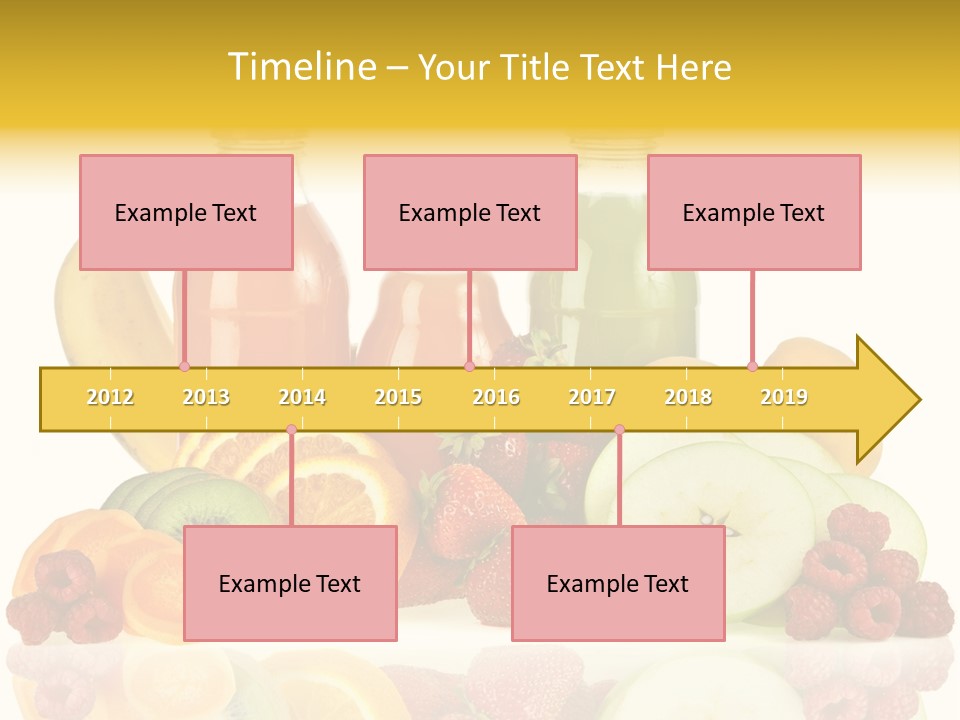 Timeline – Your Title Text Here

Example Text

Example Text

Example Text

2012 2013 2014 2015 2016 2017 2018 2019

Example Text

Example Text